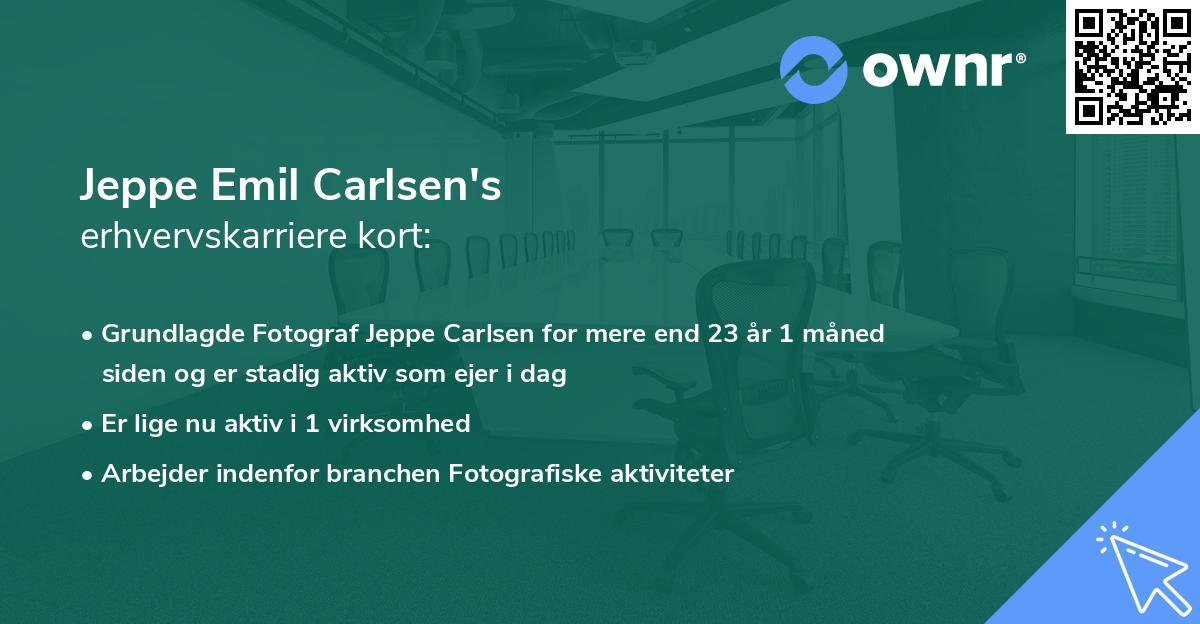 ownr®

Jeppe Emil Carlsen's
erhvervskarriere kort:

• Grundlagde Fotograf Jeppe Carlsen for mere end 23 år 1 måned siden og er stadig aktiv som ejer i dag
• Er lige nu aktiv i 1 virksomhed
• Arbejder indenfor branchen Fotografiske aktiviteter